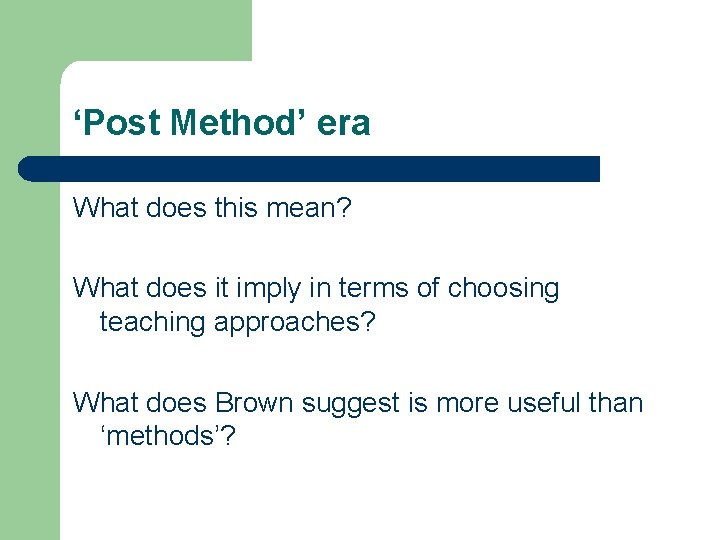 ‘Post Method’ era

What does this mean?

What does it imply in terms of choosing teaching approaches?

What does Brown suggest is more useful than ‘methods’?